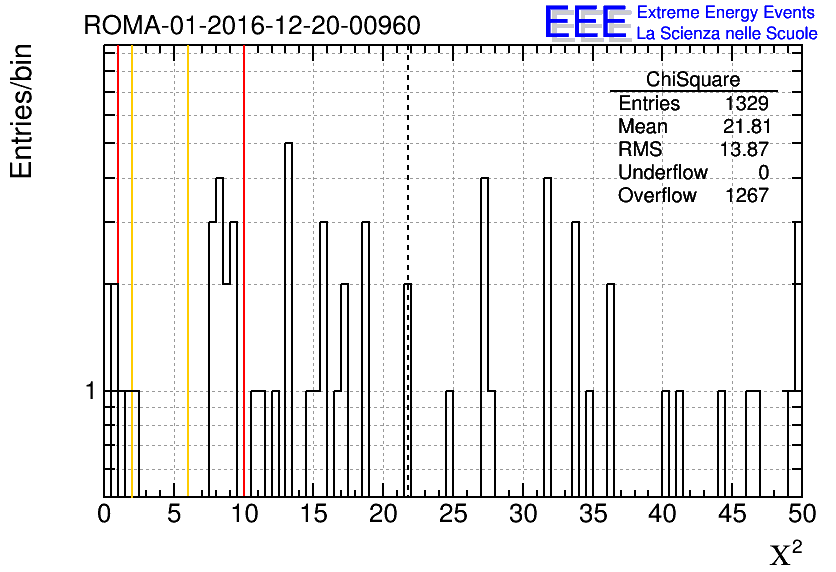 ROMA-01-2016-12-20-00960

EEE Extreme Energy Events
La Scienza nelle Scuole

Entries/bin

| ChiSquare | |
|---|---|
| Entries | 1329 |
| Mean | 21.81 |
| RMS | 13.87 |
| Underflow | 0 |
| Overflow | 1267 |

1

0 5 10 15 20 25 30 35 40 45 50

$\chi^2$